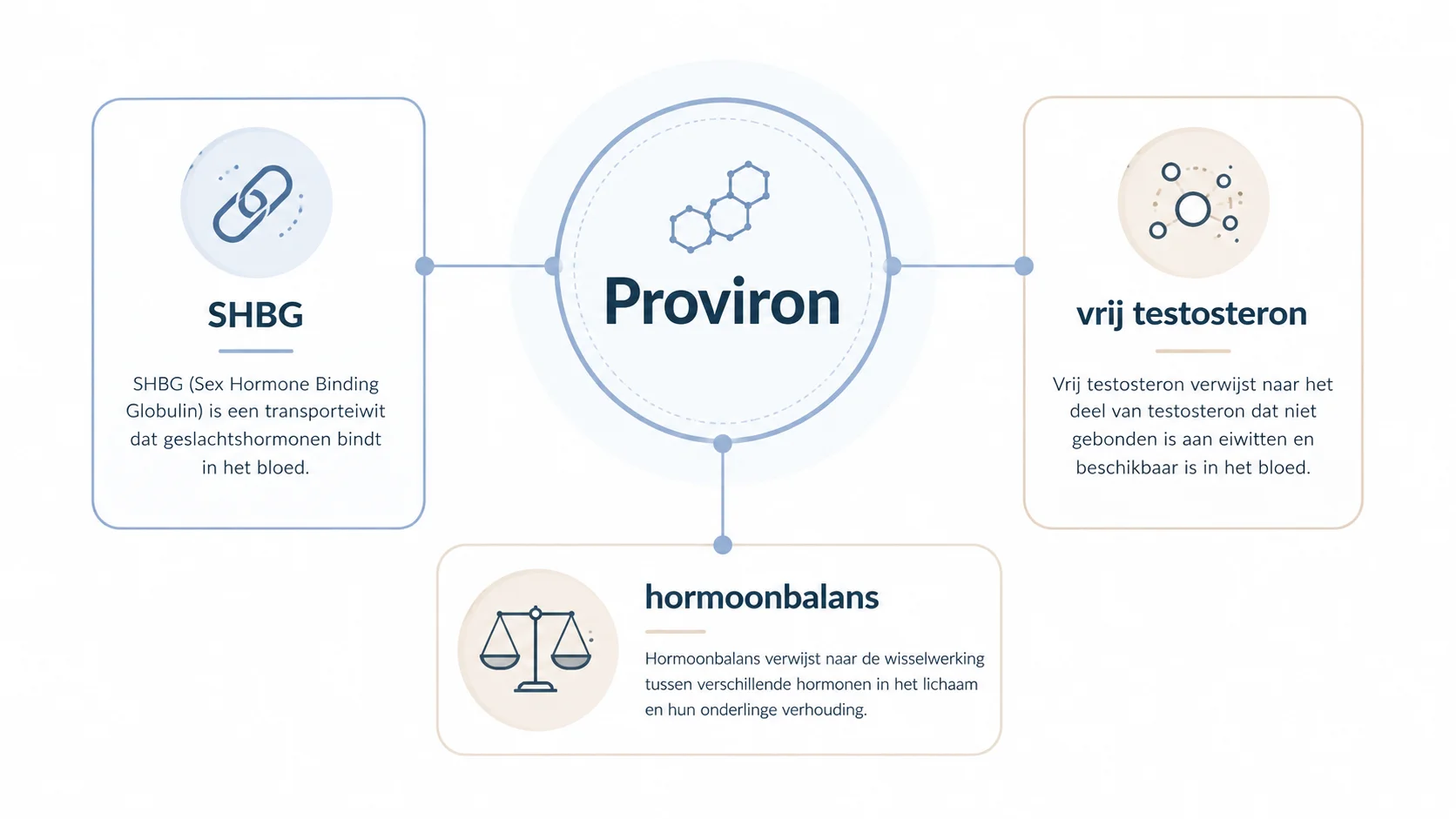 SHBG

SHBG (Sex Hormone Binding Globulin) is een transporteiwit dat geslachtshormonen bindt in het bloed.

Proviron

vrij testosteron

Vrij testosteron verwijst naar het deel van testosteron dat niet gebonden is aan eiwitten en beschikbaar is in het bloed.

hormoonbalans

Hormoonbalans verwijst naar de wisselwerking tussen verschillende hormonen in het lichaam en hun onderlinge verhouding.